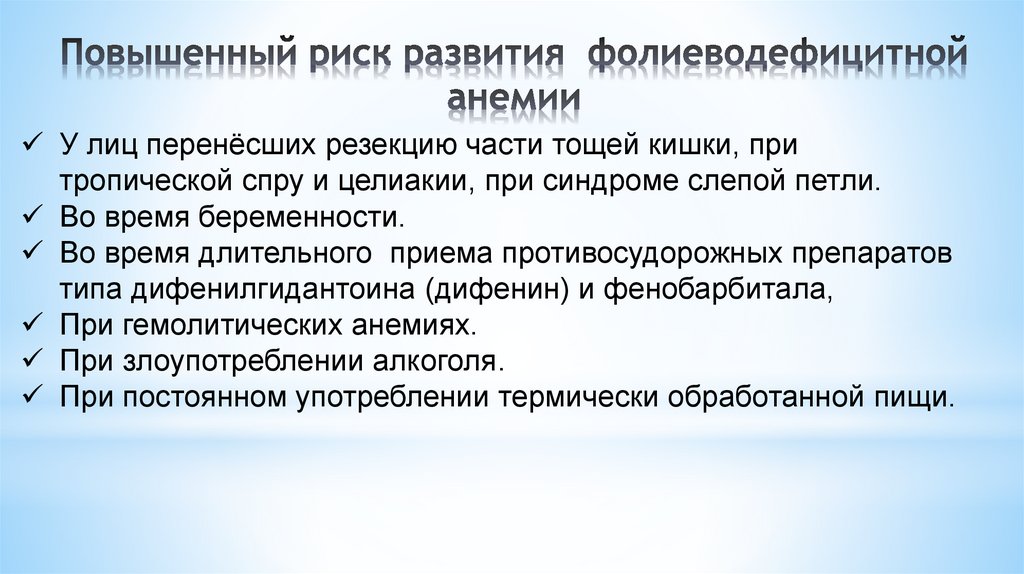 Повышенный риск развития фолиеводефицитной анемии

✓ У лиц перенёсших резекцию части тощей кишки, при тропической спру и целиакии, при синдроме слепой петли.
✓ Во время беременности.
✓ Во время длительного приема противосудорожных препаратов типа дифенилгидантоина (дифенин) и фенобарбитала,
✓ При гемолитических анемиях.
✓ При злоупотреблении алкоголя.
✓ При постоянном употреблении термически обработанной пищи.